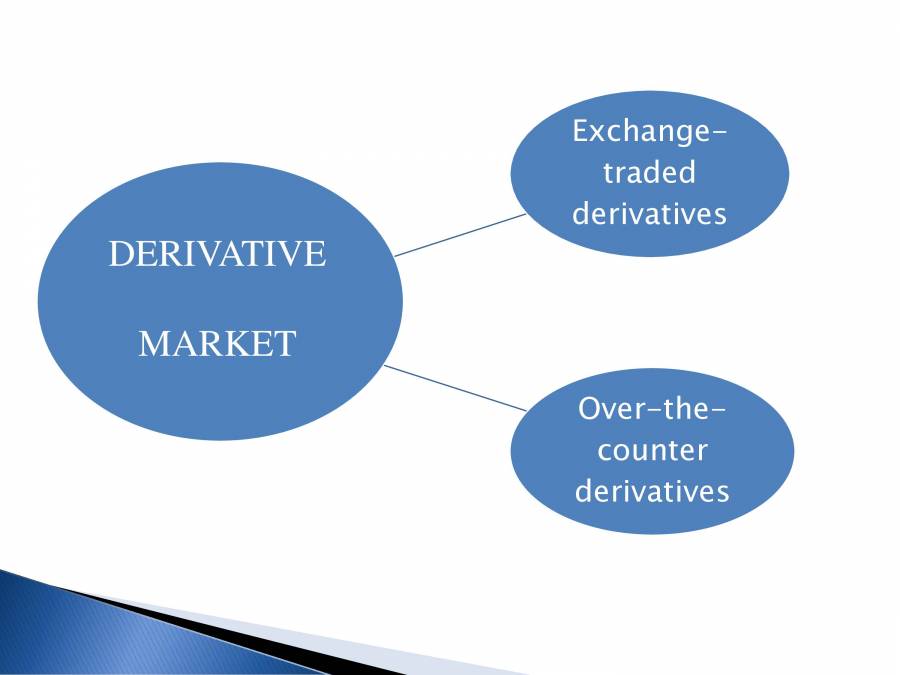 DERIVATIVE

MARKET

Exchange-traded derivatives

Over-the-counter derivatives